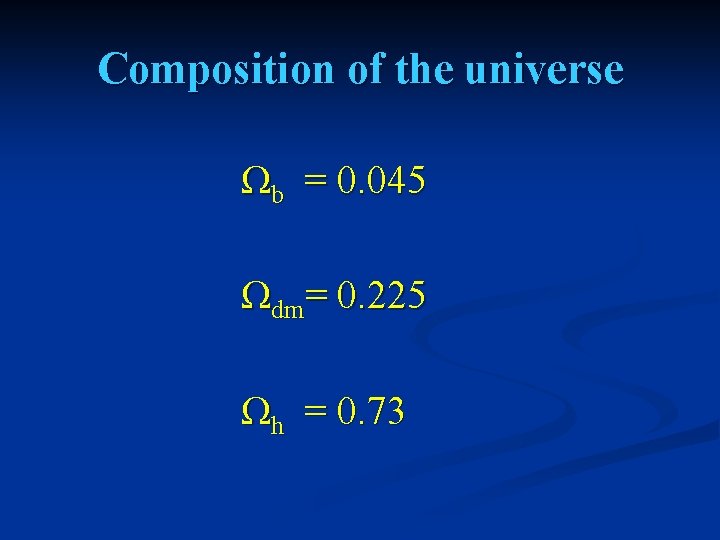 Composition of the universe

$\Omega_b = 0.045$

$\Omega_{dm} = 0.225$

$\Omega_h = 0.73$